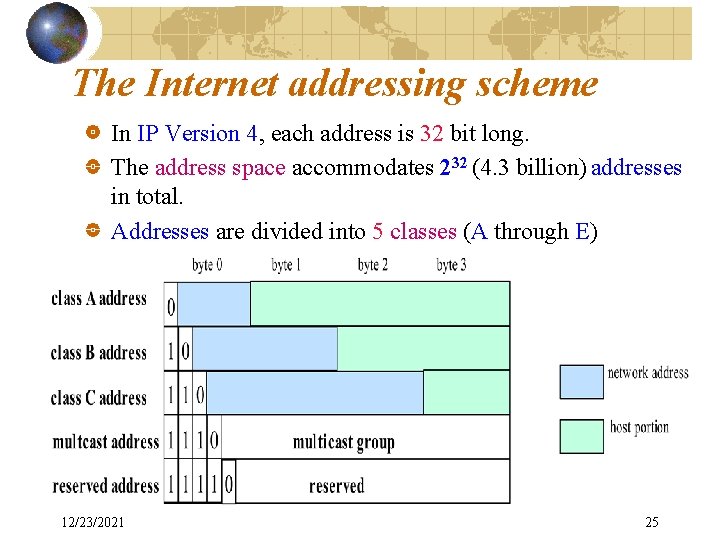 The Internet addressing scheme

In IP Version 4, each address is 32 bit long.

The address space accommodates $2^{32}$ (4.3 billion) addresses in total.

Addresses are divided into 5 classes (A through E)

byte 0 byte 1 byte 2 byte 3

class A address 0

class B address 1 0

class C address 1 1 0

multcast address 1 1 1 0 multicast group

reserved address 1 1 1 1 0 reserved

network address

host portion

12/23/2021

25